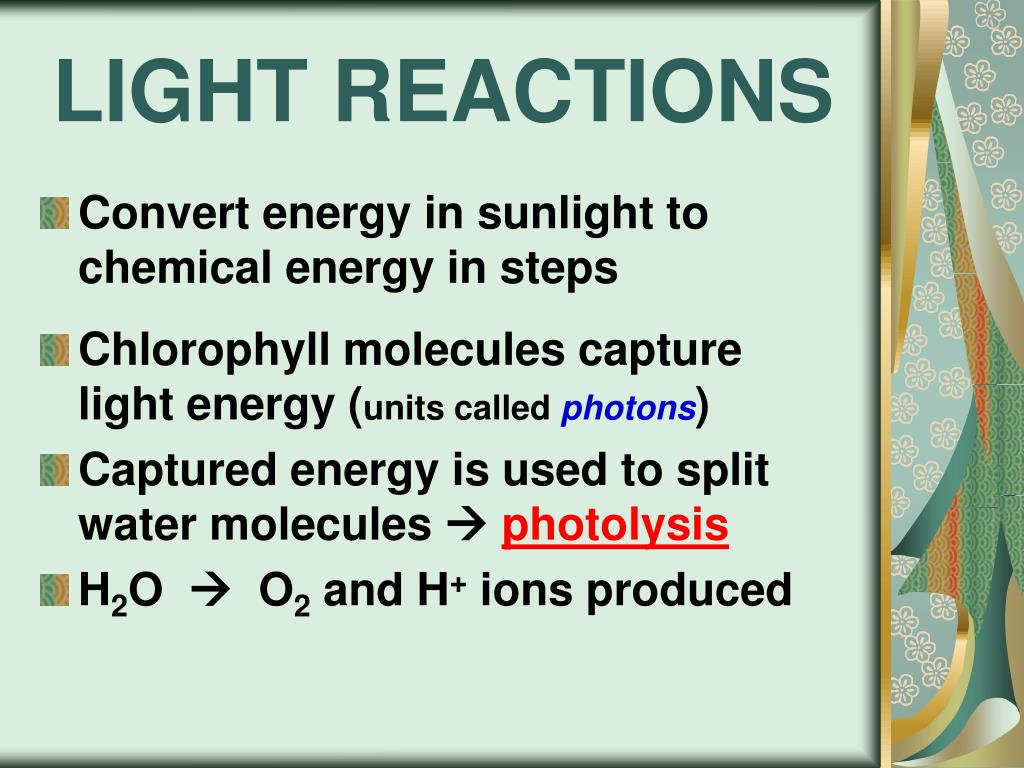 LIGHT REACTIONS

Convert energy in sunlight to chemical energy in steps

Chlorophyll molecules capture light energy (units called photons)

Captured energy is used to split water molecules → photolysis

$H_2O$ → $O_2$ and $H^+$ ions produced